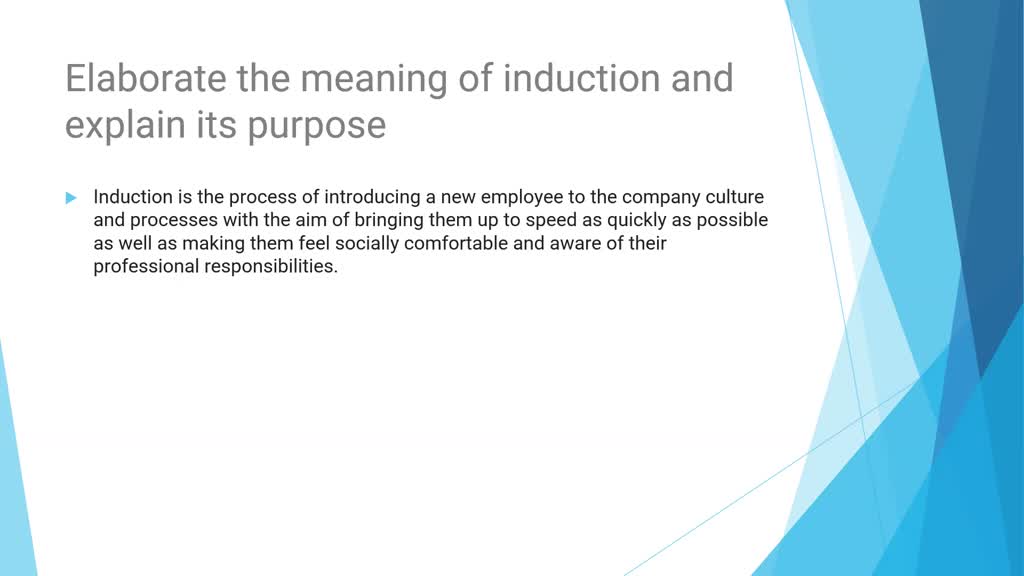 Elaborate the meaning of induction and explain its purpose

Induction is the process of introducing a new employee to the company culture and processes with the aim of bringing them up to speed as quickly as possible as well as making them feel socially comfortable and aware of their professional responsibilities.